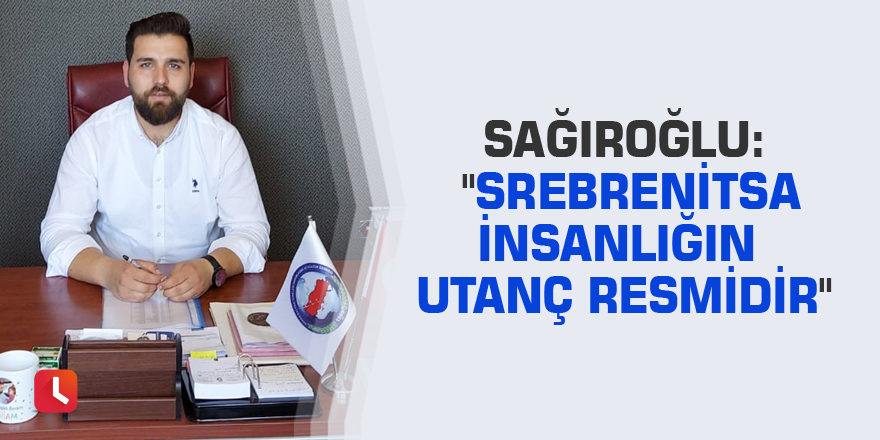 SAĞIROĞLU: "SREBRENİTSA İNSANLIĞIN UTANÇ RESMİDİR"